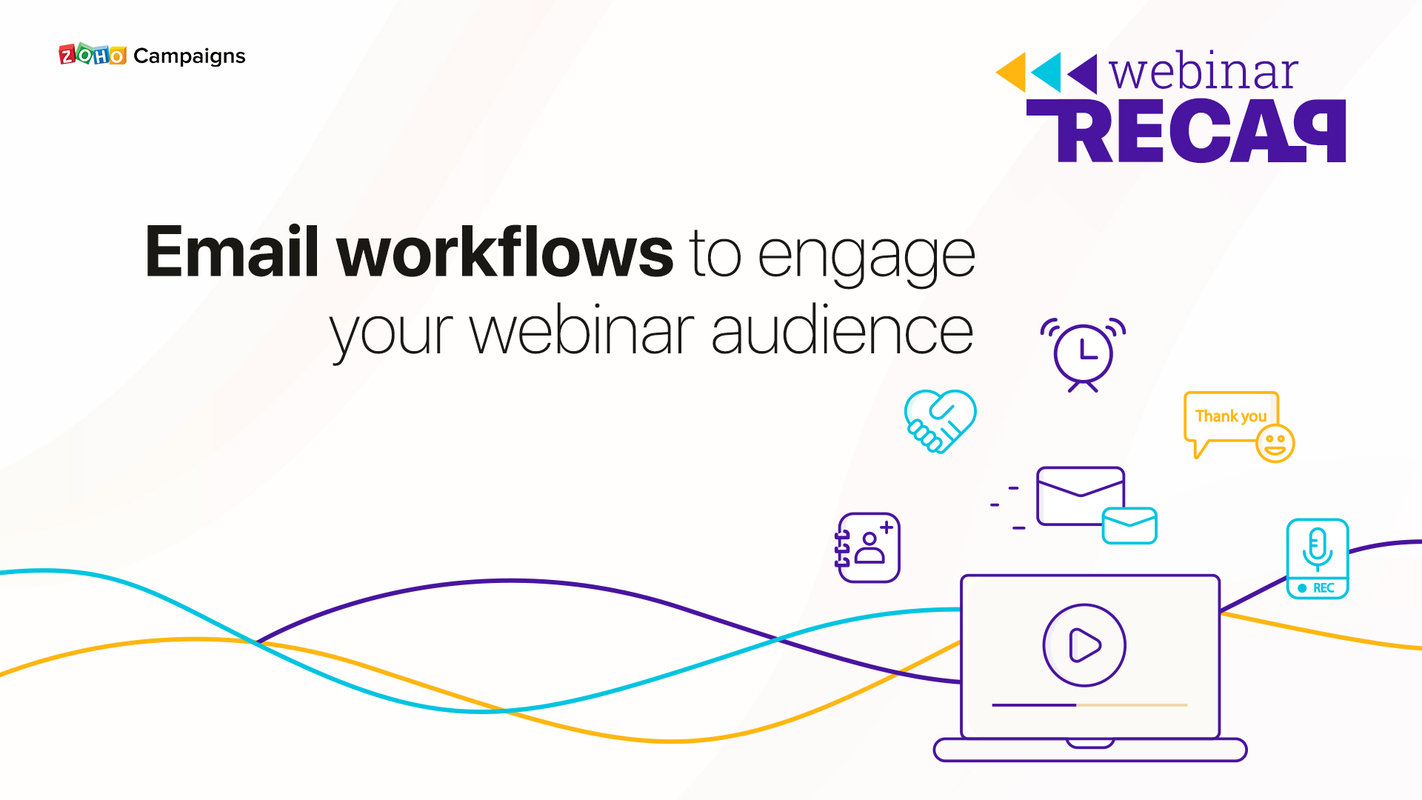 ZOHO Campaigns

webinar
RECAP

Email workflows to engage your webinar audience

Thank you

REC